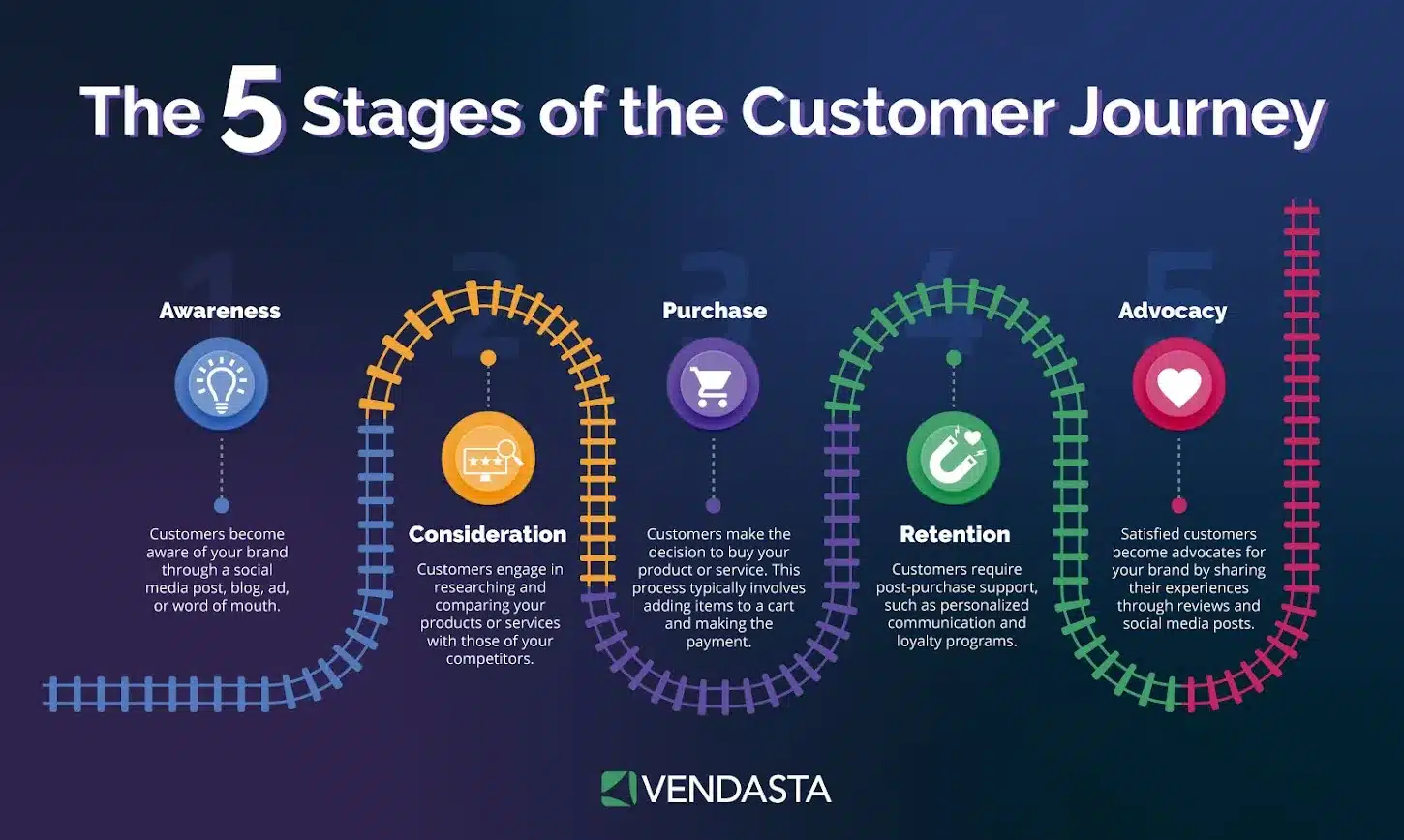 The 5 Stages of the Customer Journey

1

Awareness

Customers become aware of your brand through a social media post, blog, ad, or word of mouth.

2

Consideration

Customers engage in researching and comparing your products or services with those of your competitors.

3

Purchase

Customers make the decision to buy your product or service. This process typically involves adding items to a cart and making the payment.

4

Retention

Customers require post-purchase support, such as personalized communication and loyalty programs.

5

Advocacy

Satisfied customers become advocates for your brand by sharing their experiences through reviews and social media posts.

VENDASTA